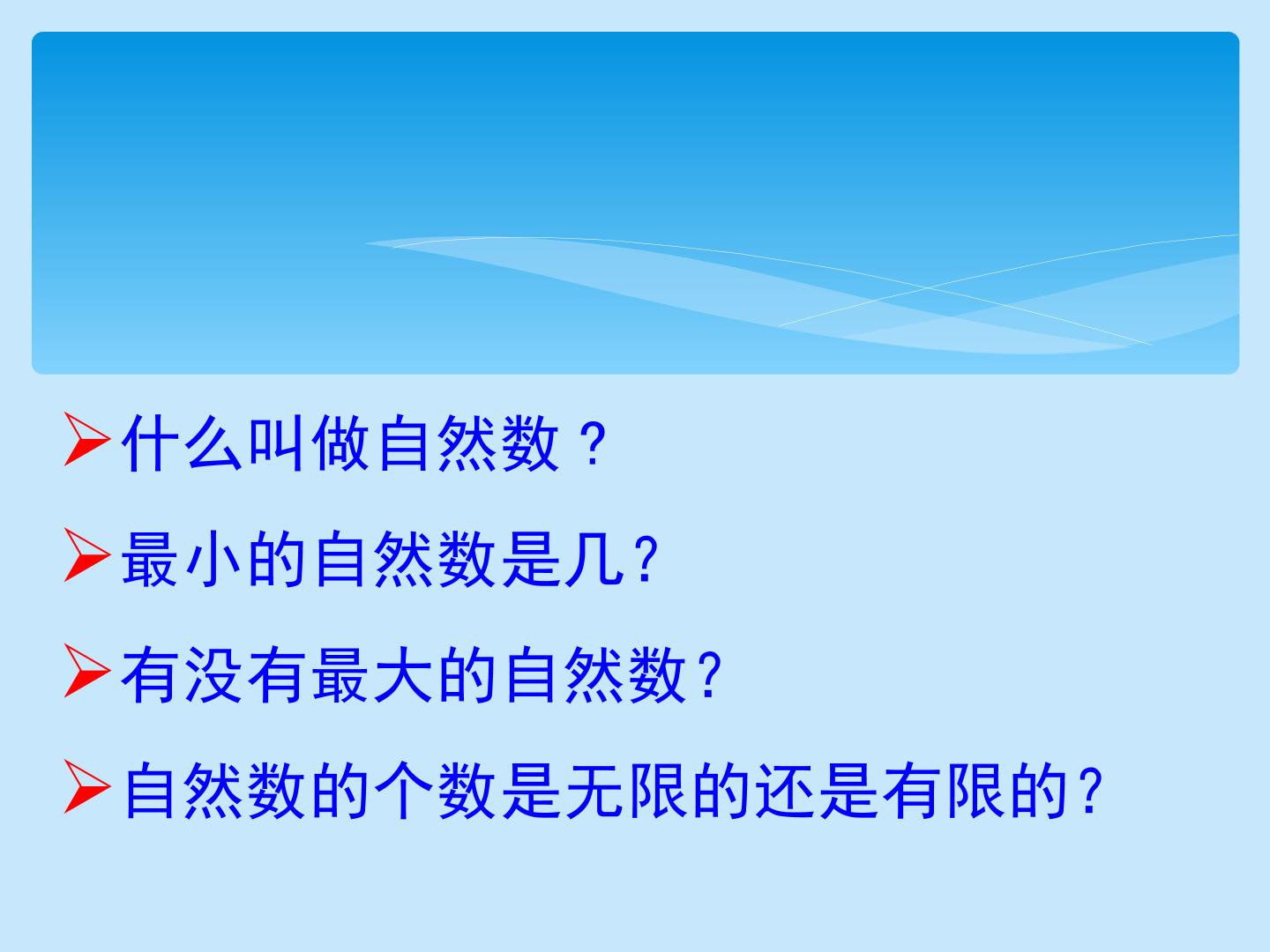 ➢什么叫做自然数？

➢最小的自然数是几?

➢有没有最大的自然数?

➢自然数的个数是无限的还是有限的?